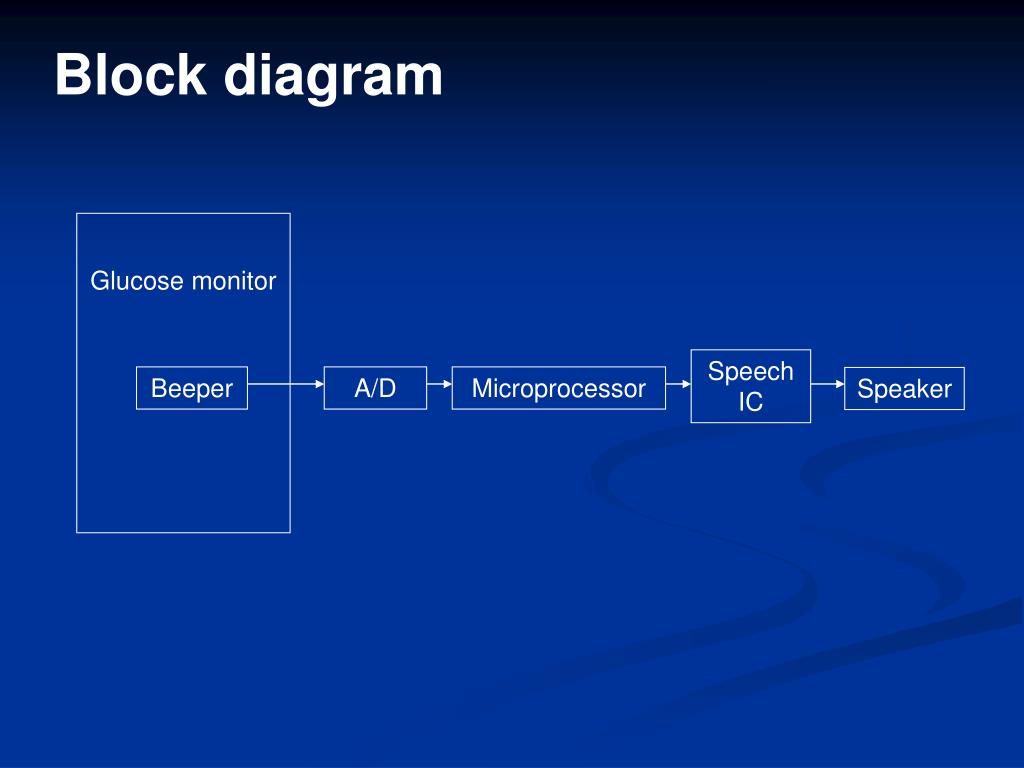 Block diagram

Glucose monitor

Beeper

A/D

Microprocessor

Speech IC

Speaker